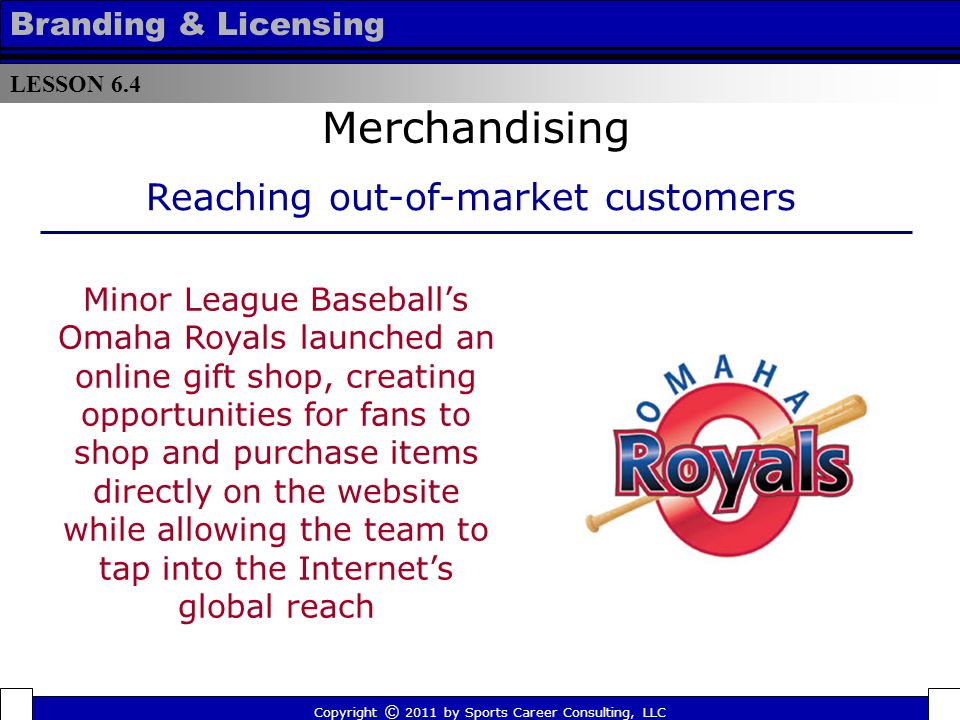 Branding & Licensing

LESSON 6.4

Merchandising

Reaching out-of-market customers

Minor League Baseball's Omaha Royals launched an online gift shop, creating opportunities for fans to shop and purchase items directly on the website while allowing the team to tap into the Internet's global reach

OMAHA
Royals

Copyright © 2011 by Sports Career Consulting, LLC